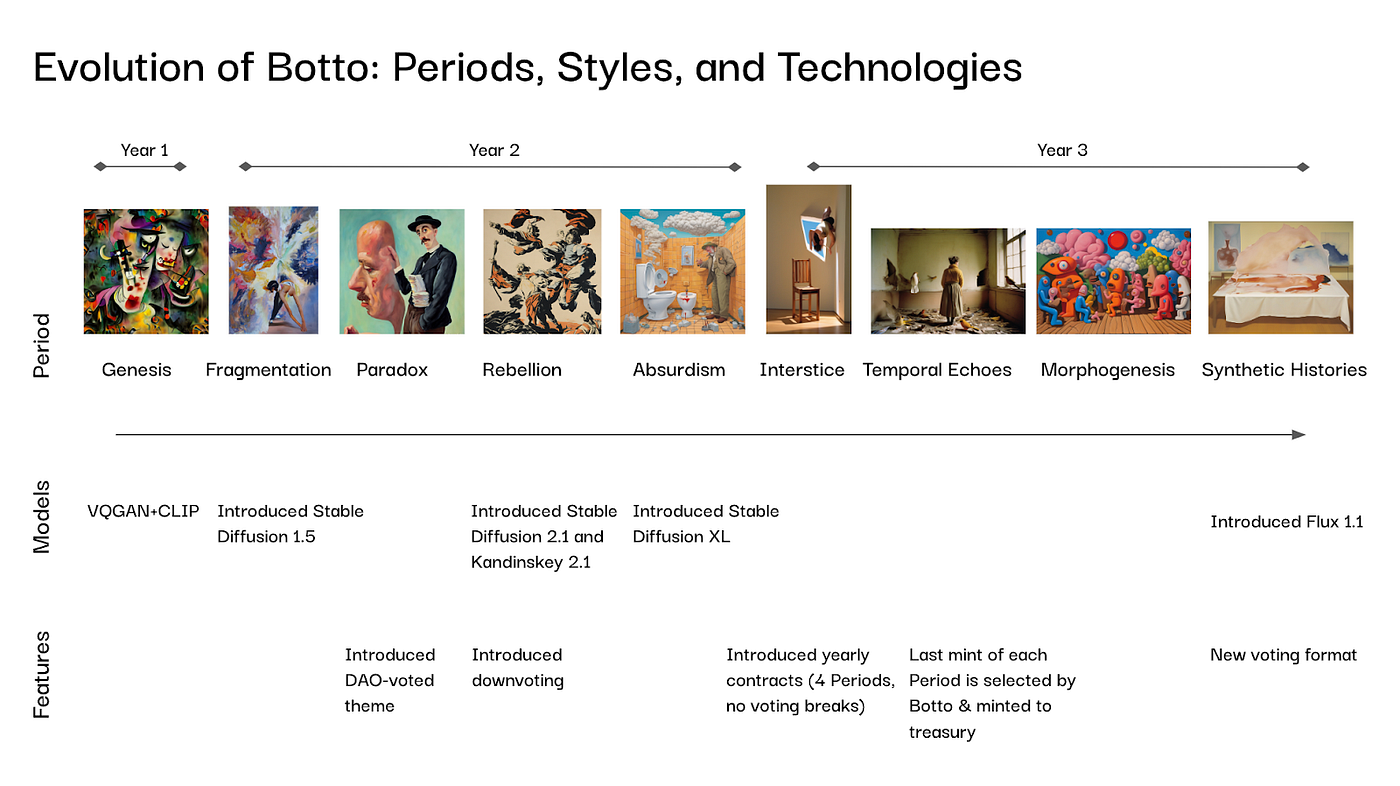 Evolution of Botto: Periods, Styles, and Technologies

Year 1

Year 2

Year 3

Period

Genesis

Fragmentation

Paradox

Rebellion

Absurdism

Interstice

Temporal Echoes

Morphogenesis

Synthetic Histories

Models

VQGAN+CLIP

Introduced Stable Diffusion 1.5

Introduced Stable Diffusion 2.1 and Kandinskey 2.1

Introduced Stable Diffusion XL

Introduced Flux 1.1

Features

Introduced DAO-voted theme

Introduced downvoting

Introduced yearly contracts (4 Periods, no voting breaks)

Last mint of each Period is selected by Botto & minted to treasury

New voting format